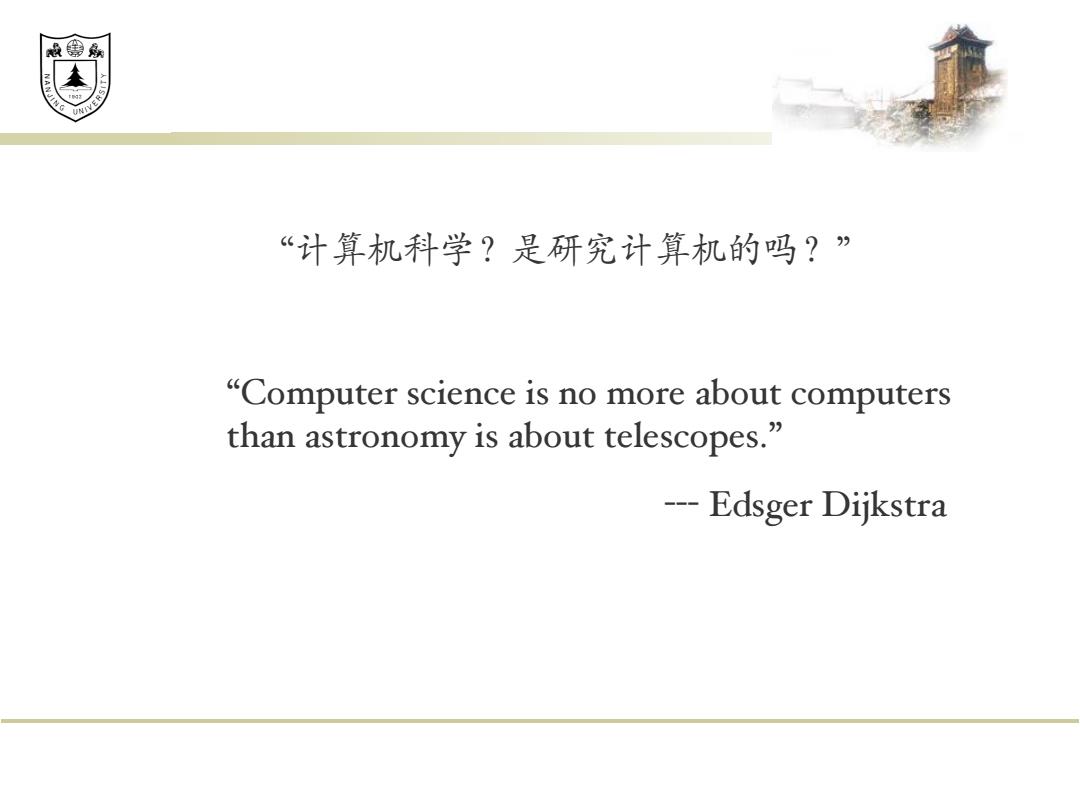 NANJING UNIVERSITY
1902

“计算机科学？是研究计算机的吗？”

“Computer science is no more about computers than astronomy is about telescopes.”

--- Edsger Dijkstra